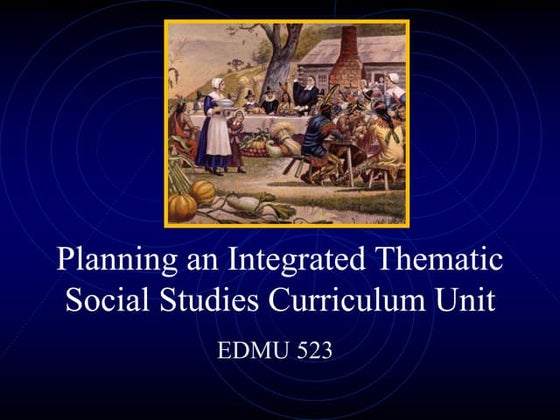 Planning an Integrated Thematic Social Studies Curriculum Unit

EDMU 523